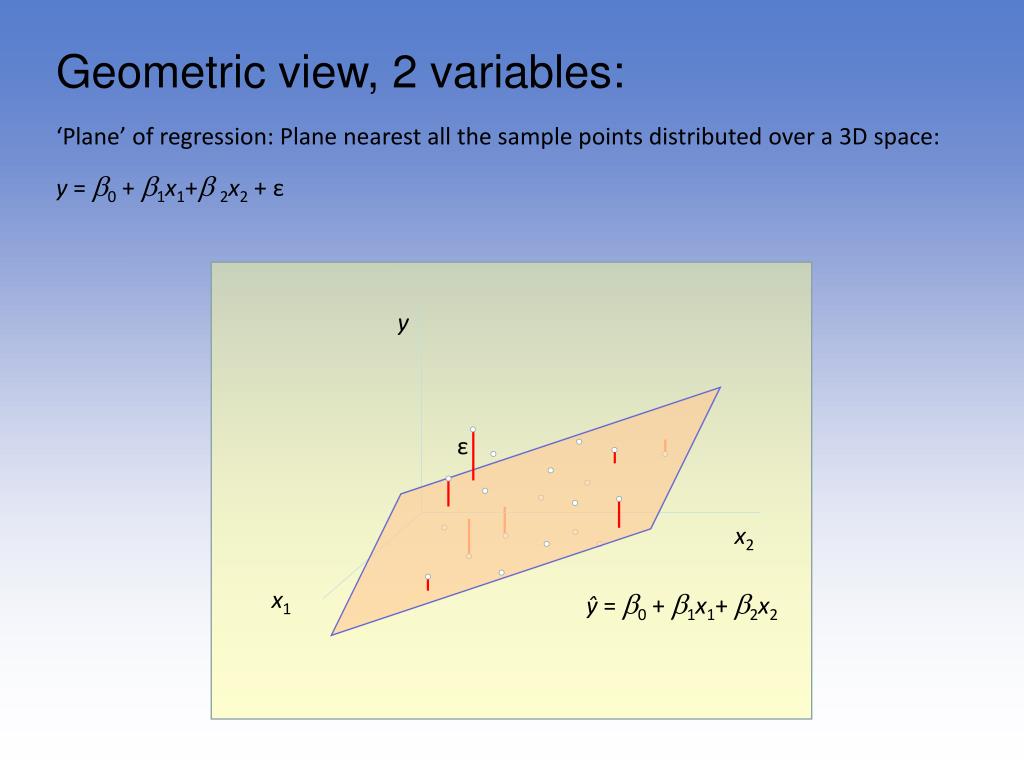 Geometric view, 2 variables:

‘Plane’ of regression: Plane nearest all the sample points distributed over a 3D space:

$y = \beta_0 + \beta_1 x_1 + \beta_2 x_2 + \varepsilon$

$y$

$\varepsilon$

$x_2$

$x_1$

$\hat{y} = \beta_0 + \beta_1 x_1 + \beta_2 x_2$